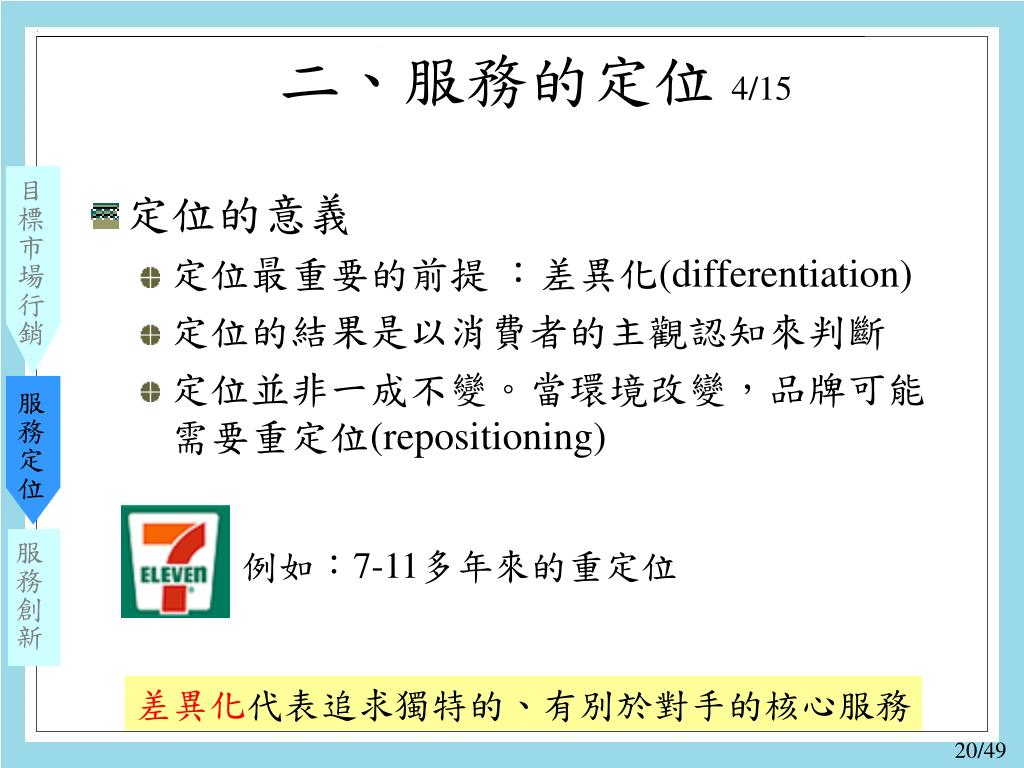 二、服務的定位 4/15

目標市場行銷

服務定位

服務創新

定位的意義

定位最重要的前提 ：差異化(differentiation)

定位的結果是以消費者的主觀認知來判斷

定位並非一成不變。當環境改變，品牌可能需要重定位(repositioning)

7 ELEVEN

例如：7-11多年來的重定位

差異化代表追求獨特的、有別於對手的核心服務

20/49